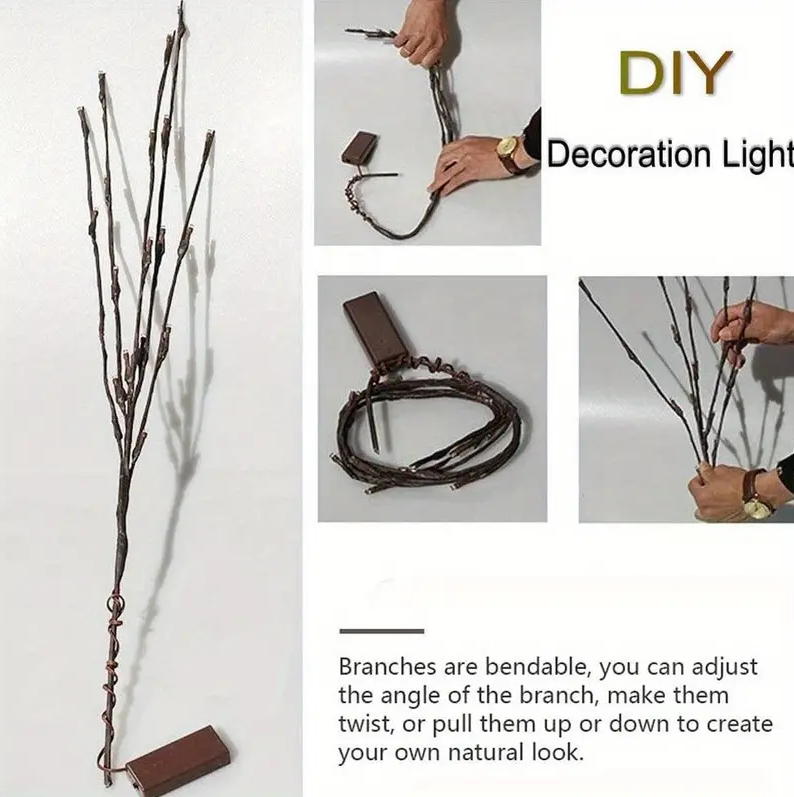 DIY

Decoration Light

Branches are bendable, you can adjust the angle of the branch, make them twist, or pull them up or down to create your own natural look.